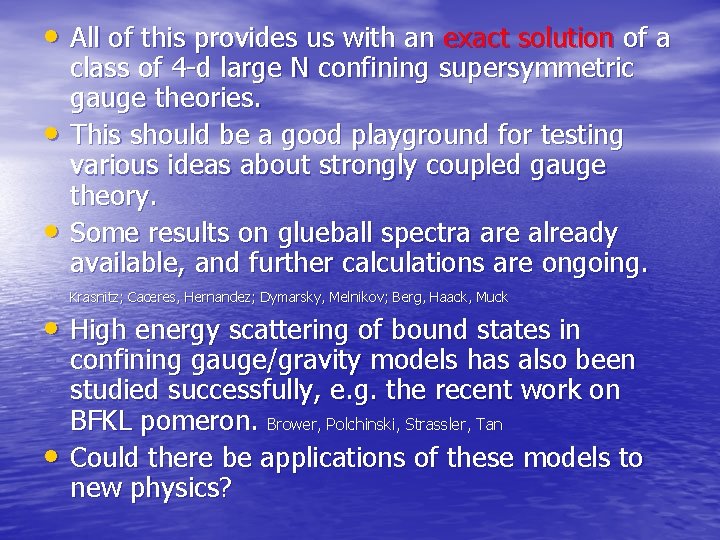 • All of this provides us with an exact solution of a class of 4-d large N confining supersymmetric gauge theories.
• This should be a good playground for testing various ideas about strongly coupled gauge theory.
• Some results on glueball spectra are already available, and further calculations are ongoing.

Krasnitz; Caceres, Hernandez; Dymarsky, Melnikov; Berg, Haack, Muck

• High energy scattering of bound states in confining gauge/gravity models has also been studied successfully, e.g. the recent work on BFKL pomeron. Brower, Polchinski, Strassler, Tan
• Could there be applications of these models to new physics?